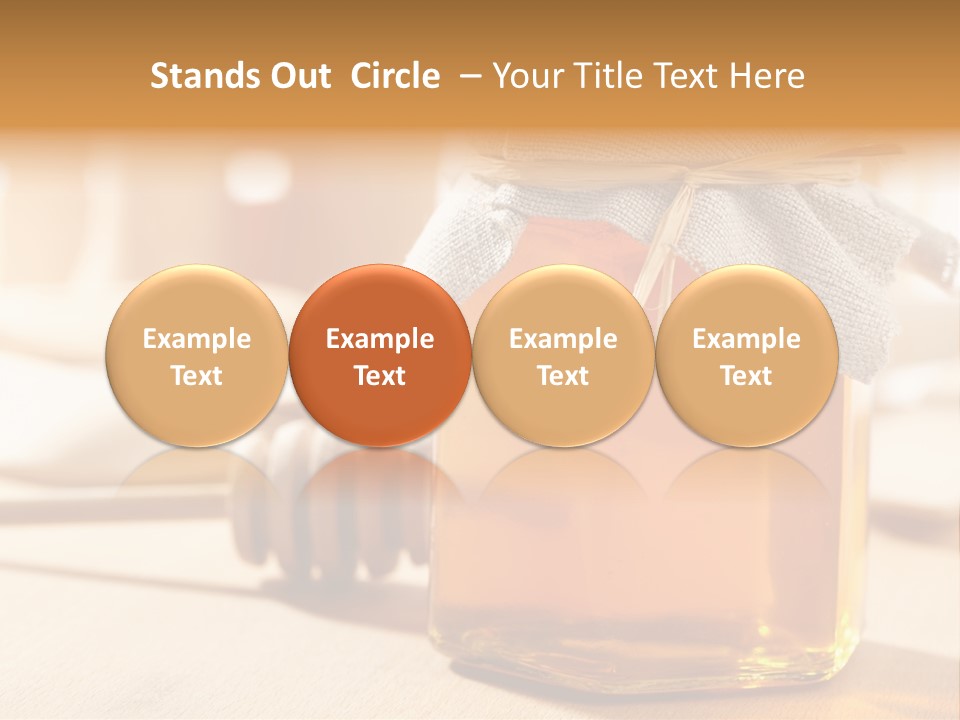 Stands Out Circle – Your Title Text Here

Example Text

Example Text

Example Text

Example Text